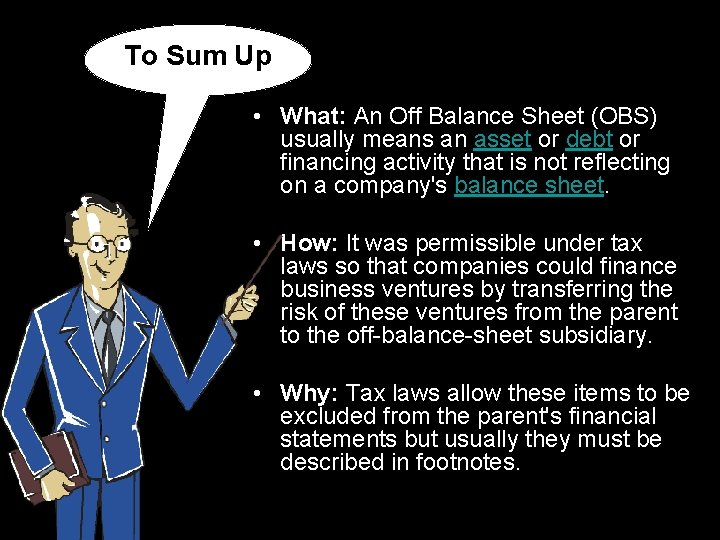 To Sum Up

• What: An Off Balance Sheet (OBS) usually means an asset or debt or financing activity that is not reflecting on a company's balance sheet.

• How: It was permissible under tax laws so that companies could finance business ventures by transferring the risk of these ventures from the parent to the off-balance-sheet subsidiary.

• Why: Tax laws allow these items to be excluded from the parent's financial statements but usually they must be described in footnotes.